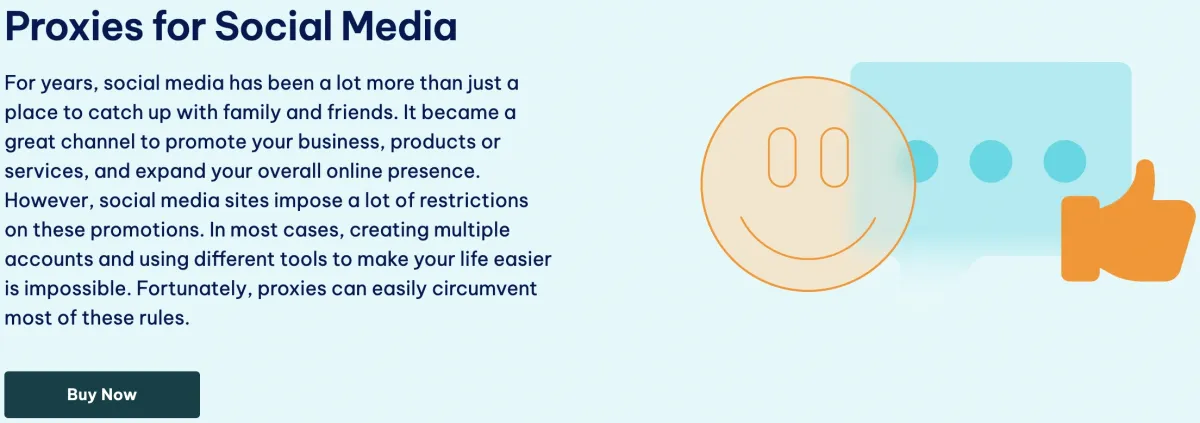 Proxies for Social Media

For years, social media has been a lot more than just a place to catch up with family and friends. It became a great channel to promote your business, products or services, and expand your overall online presence. However, social media sites impose a lot of restrictions on these promotions. In most cases, creating multiple accounts and using different tools to make your life easier is impossible. Fortunately, proxies can easily circumvent most of these rules.

Buy Now